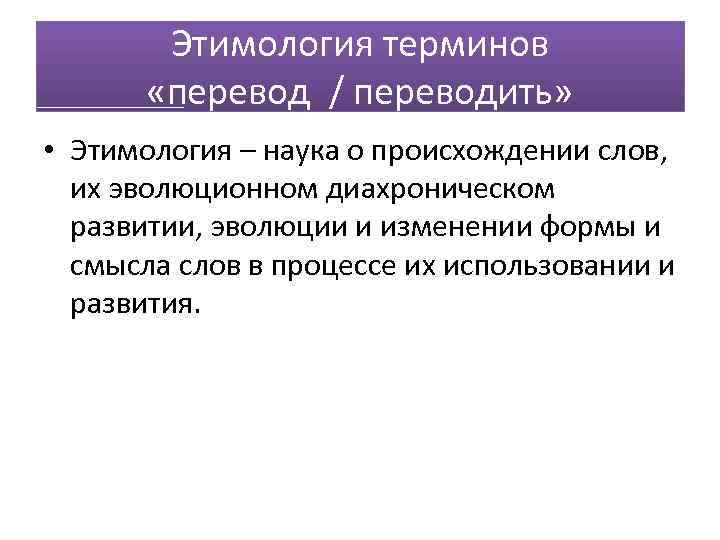 Этимология терминов «перевод / переводить»

• Этимология – наука о происхождении слов, их эволюционном диахроническом развитии, эволюции и изменении формы и смысла слов в процессе их использовании и развития.